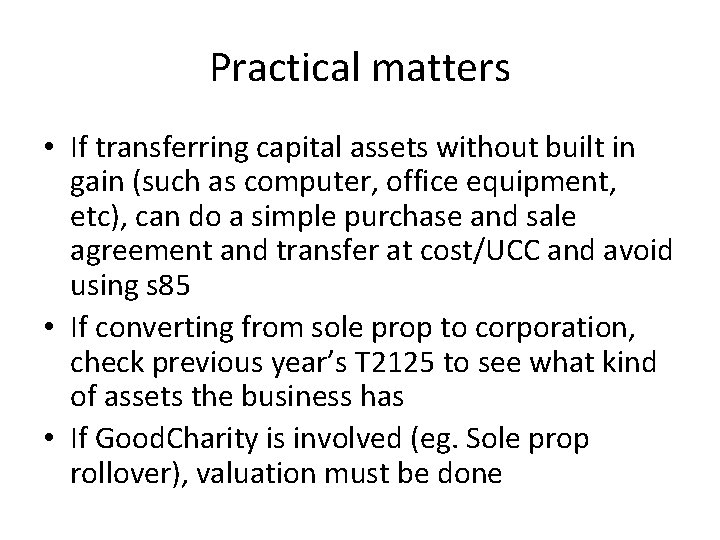 Practical matters

• If transferring capital assets without built in gain (such as computer, office equipment, etc), can do a simple purchase and sale agreement and transfer at cost/UCC and avoid using s85
• If converting from sole prop to corporation, check previous year's T2125 to see what kind of assets the business has
• If GoodCharity is involved (eg. Sole prop rollover), valuation must be done